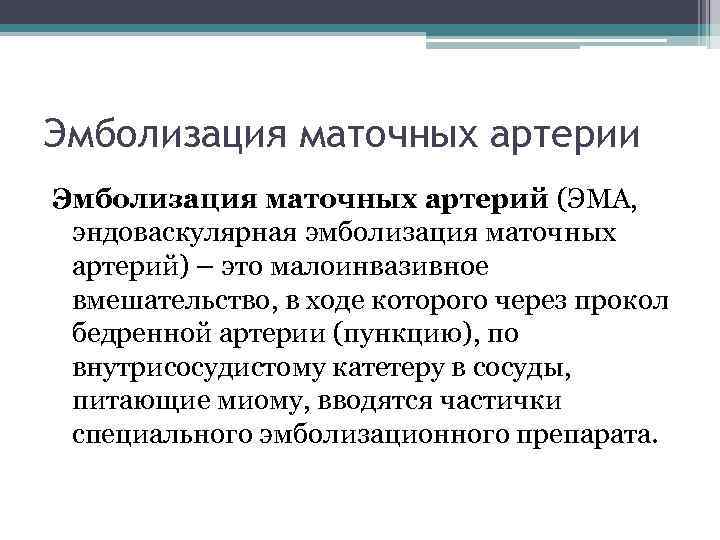 Эмболизация маточных артерии

Эмболизация маточных артерий (ЭМА, эндоваскулярная эмболизация маточных артерий) – это малоинвазивное вмешательство, в ходе которого через прокол бедренной артерии (пункцию), по внутрисосудистому катетеру в сосуды, питающие миому, вводятся частички специального эмболизационного препарата.